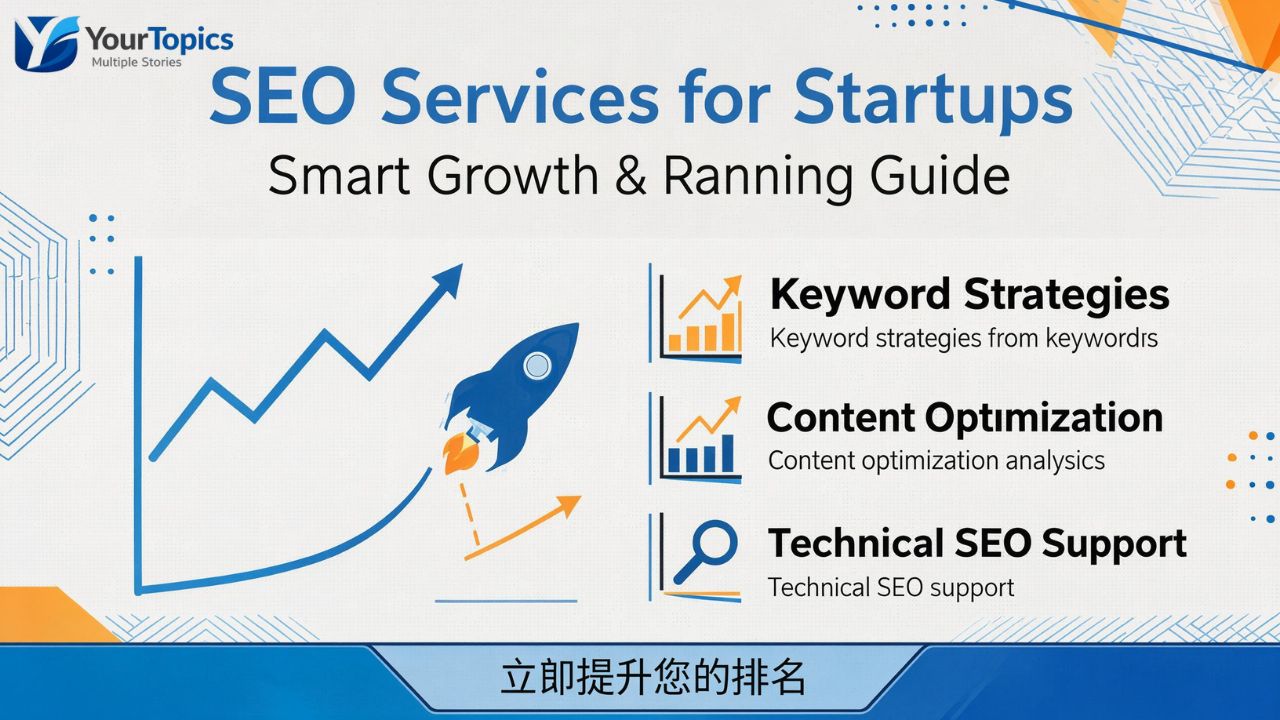 YourTopics
Multiple Stories

SEO Services for Startups
Smart Growth & Ranning Guide

Keyword Strategies
Keyword strategies from keywordrs

Content Optimization
Content optimization analysics

Technical SEO Support
Technical SEO support

立即提升您的排名